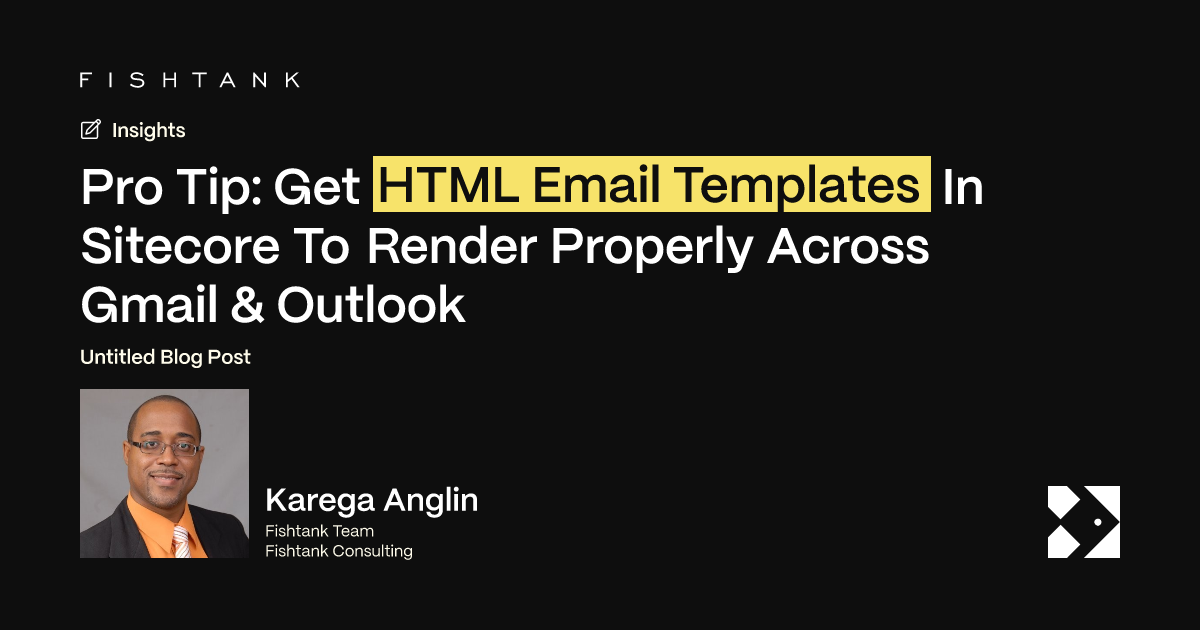 FISHTANK

Insights

Pro Tip: Get HTML Email Templates In Sitecore To Render Properly Across Gmail & Outlook

Untitled Blog Post

Karega Anglin
Fishtank Team
Fishtank Consulting